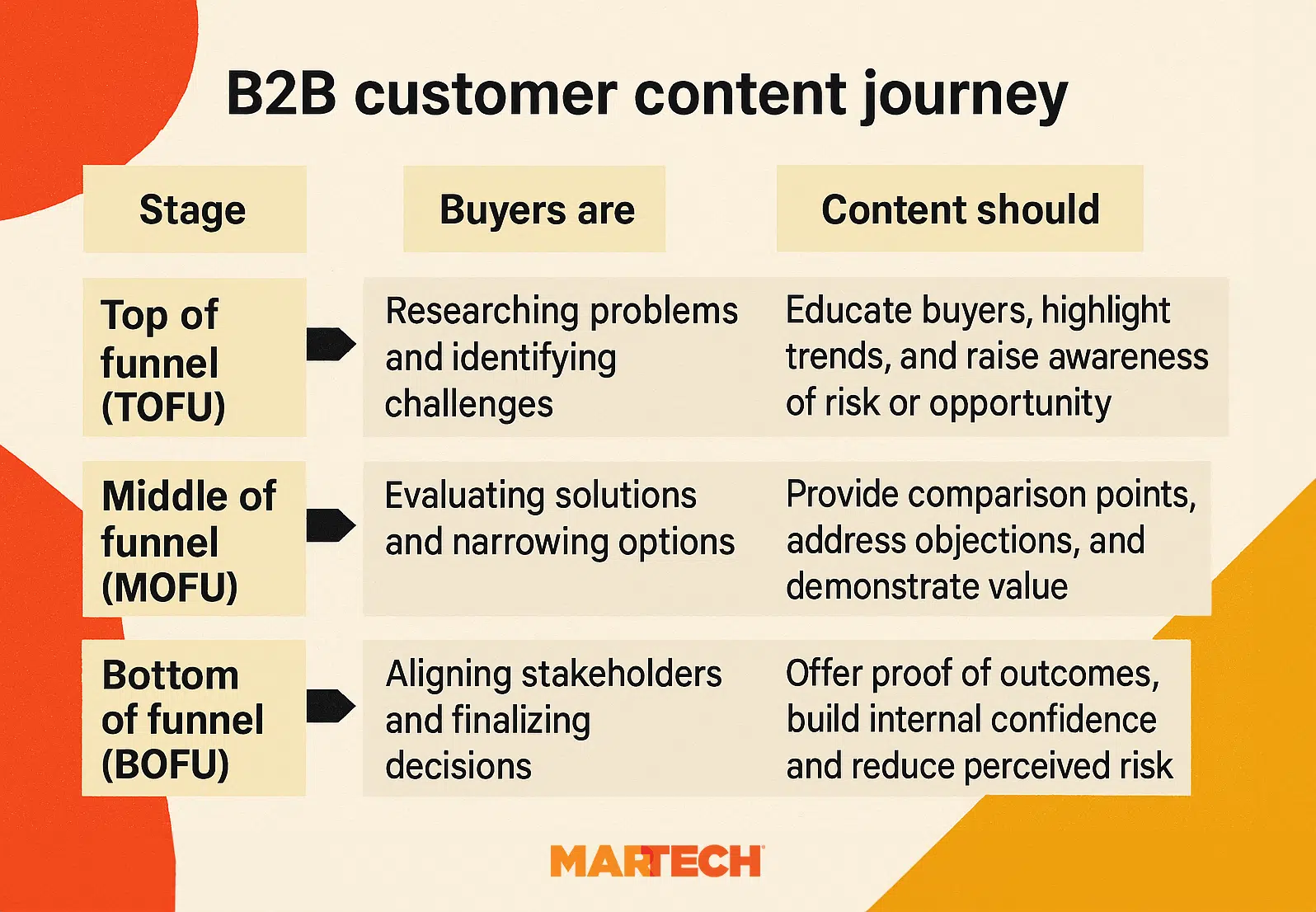 B2B customer content journey

| Stage | Buyers are | Content should |
|---|---|---|
| Top of funnel (TOFU) | Researching problems and identifying challenges | Educate buyers, highlight trends, and raise awareness of risk or opportunity |
| Middle of funnel (MOFU) | Evaluating solutions and narrowing options | Provide comparison points, address objections, and demonstrate value |
| Bottom of funnel (BOFU) | Aligning stakeholders and finalizing decisions | Offer proof of outcomes, build internal confidence and reduce perceived risk |

MARTECH